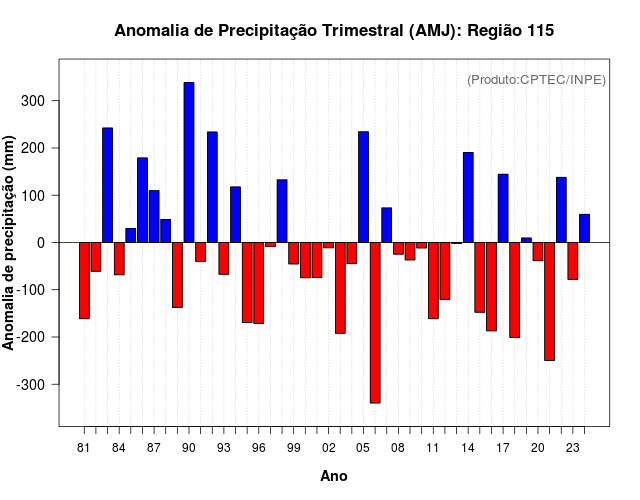 Anomalia de Precipitação Trimestral (AMJ): Região 115

(Produto:CPTEC/INPE)

Anomalia de precipitação (mm)

300
200
100
0
-100
-200
-300

81 84 87 90 93 96 99 02 05 08 11 14 17 20 23

Ano